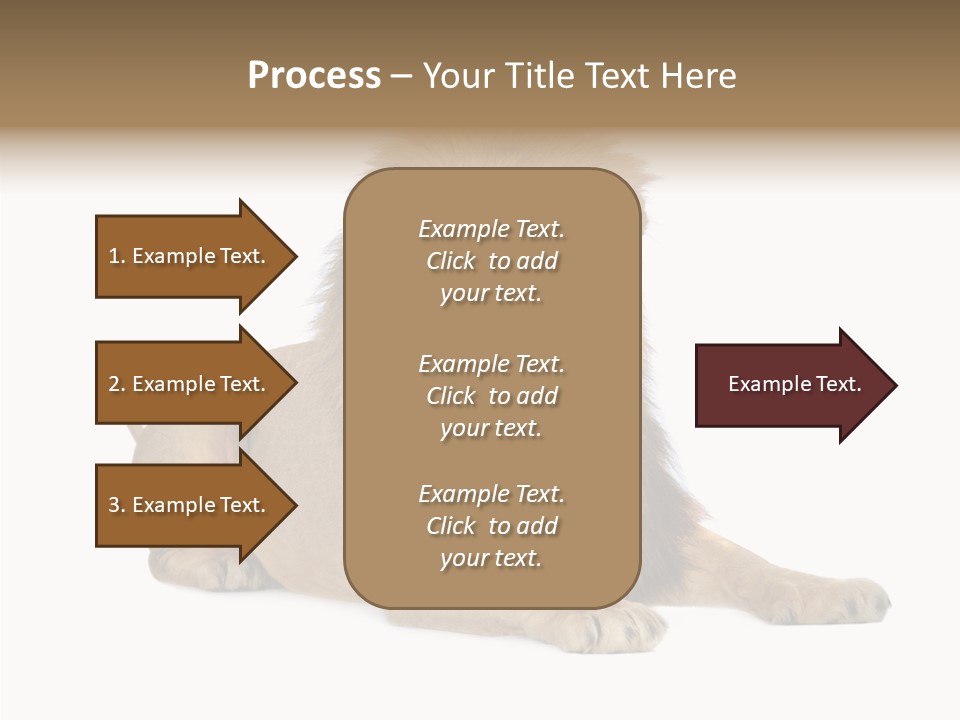 Process – Your Title Text Here

1. Example Text.

2. Example Text.

3. Example Text.

Example Text. Click to add your text.

Example Text. Click to add your text.

Example Text. Click to add your text.

Example Text.